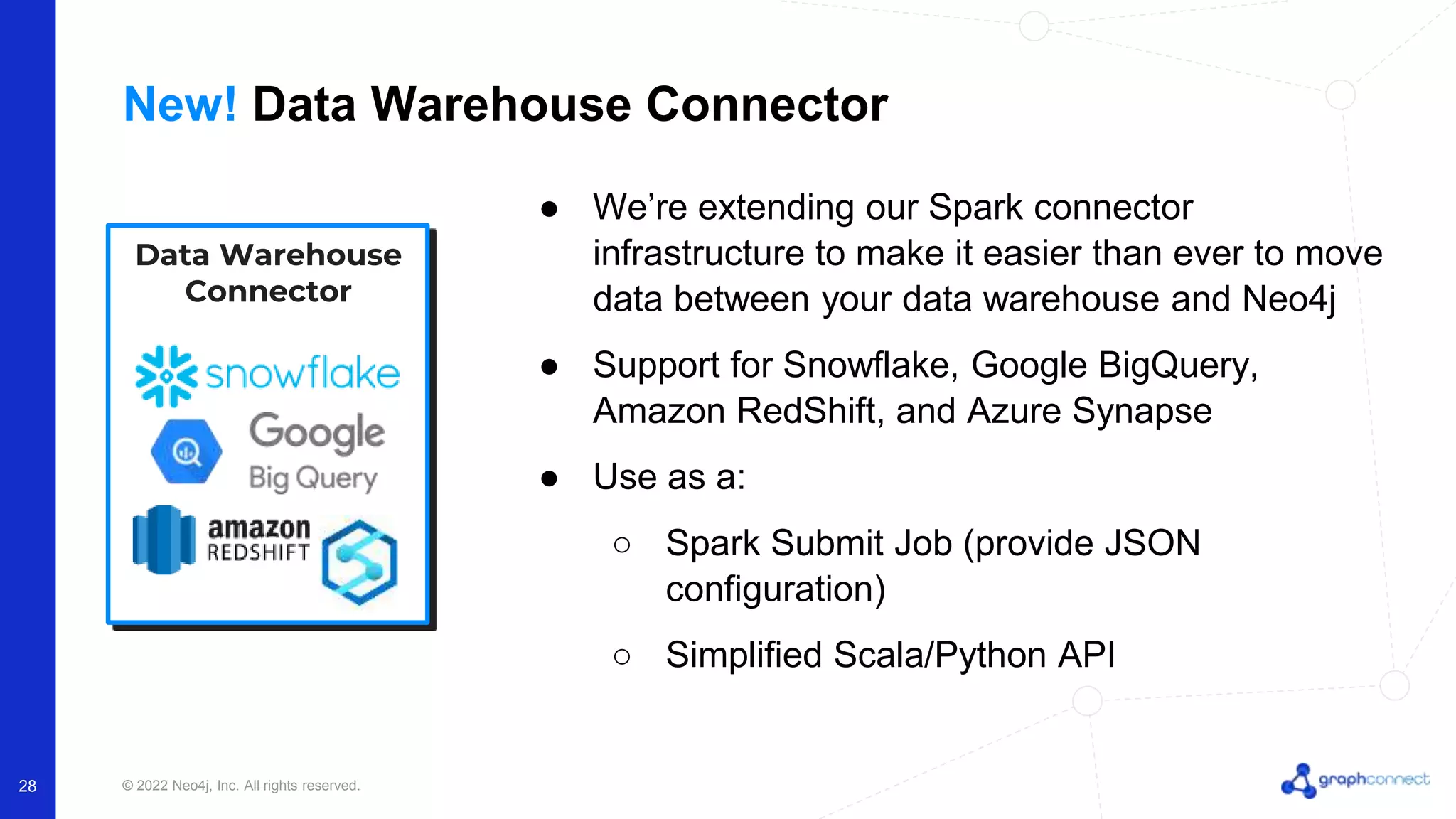 New! Data Warehouse Connector

Data Warehouse Connector

snowflake

Google Big Query

amazon REDSHIFT

● We're extending our Spark connector infrastructure to make it easier than ever to move data between your data warehouse and Neo4j

● Support for Snowflake, Google BigQuery, Amazon RedShift, and Azure Synapse

● Use as a:

○ Spark Submit Job (provide JSON configuration)

○ Simplified Scala/Python API

28

© 2022 Neo4j, Inc. All rights reserved.

graphconnect